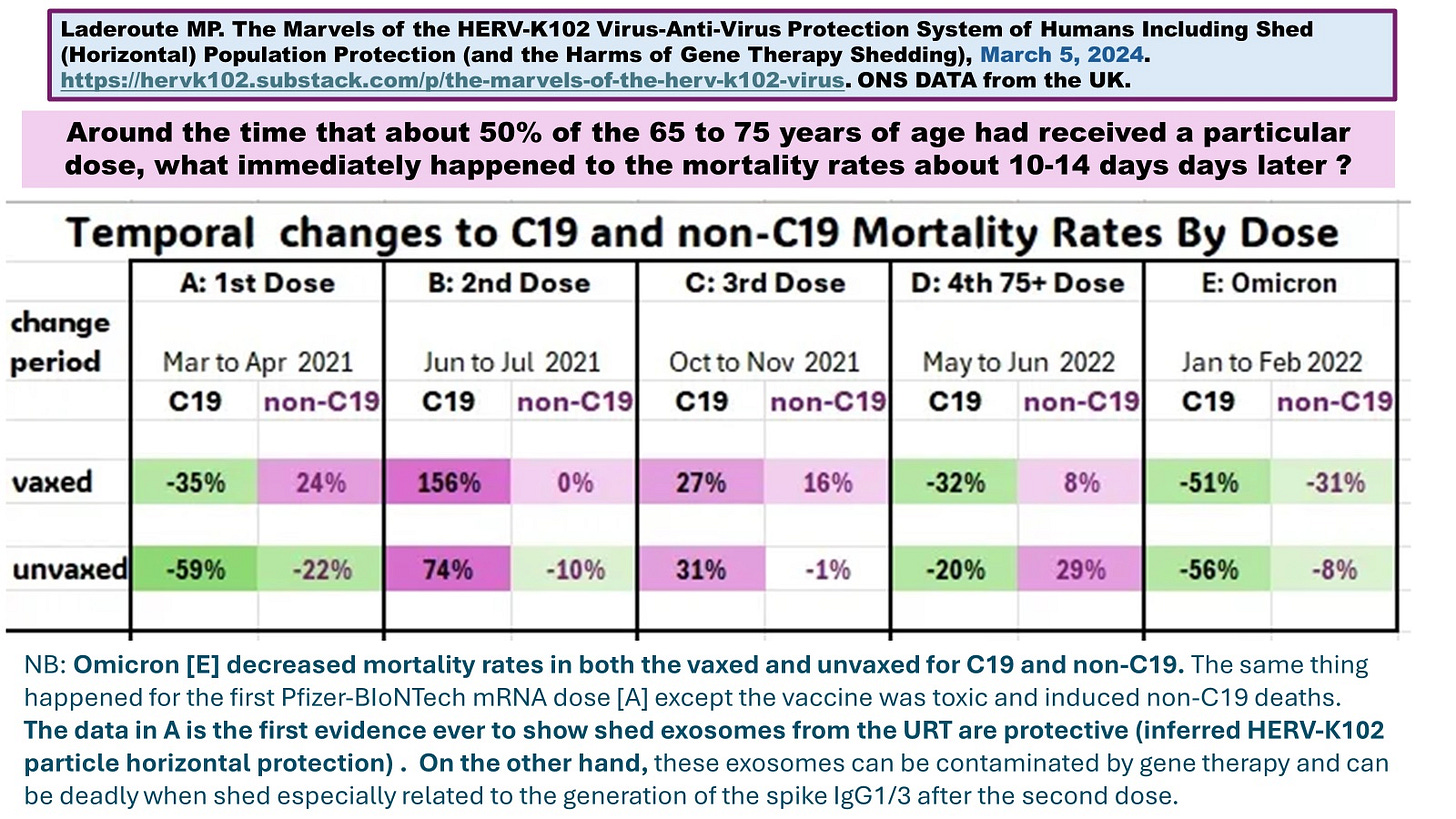 Laderoute MP. The Marvels of the HERV-K102 Virus-Anti-Virus Protection System of Humans Including Shed (Horizontal) Population Protection (and the Harms of Gene Therapy Shedding), March 5, 2024. https://hervk102.substack.com/p/the-marvels-of-the-herv-k102-virus. ONS DATA from the UK.

Around the time that about 50% of the 65 to 75 years of age had received a particular dose, what immediately happened to the mortality rates about 10-14 days days later ?

Temporal changes to C19 and non-C19 Mortality Rates By Dose

| | A: 1st Dose | | B: 2nd Dose | | C: 3rd Dose | | D: 4th 75+ Dose | | E: Omicron | |
|---|---|---|---|---|---|---|---|---|---|---|
| change period | Mar to Apr 2021 | | Jun to Jul 2021 | | Oct to Nov 2021 | | May to Jun 2022 | | Jan to Feb 2022 | |
| | C19 | non-C19 | C19 | non-C19 | C19 | non-C19 | C19 | non-C19 | C19 | non-C19 |
| vaxed | -35% | 24% | 156% | 0% | 27% | 16% | -32% | 8% | -51% | -31% |
| unvaxed | -59% | -22% | 74% | -10% | 31% | -1% | -20% | 29% | -56% | -8% |

NB: Omicron [E] decreased mortality rates in both the vaxed and unvaxed for C19 and non-C19. The same thing happened for the first Pfizer-BIoNTech mRNA dose [A] except the vaccine was toxic and induced non-C19 deaths. The data in A is the first evidence ever to show shed exosomes from the URT are protective (inferred HERV-K102 particle horizontal protection) . On the other hand, these exosomes can be contaminated by gene therapy and can be deadly when shed especially related to the generation of the spike IgG1/3 after the second dose.